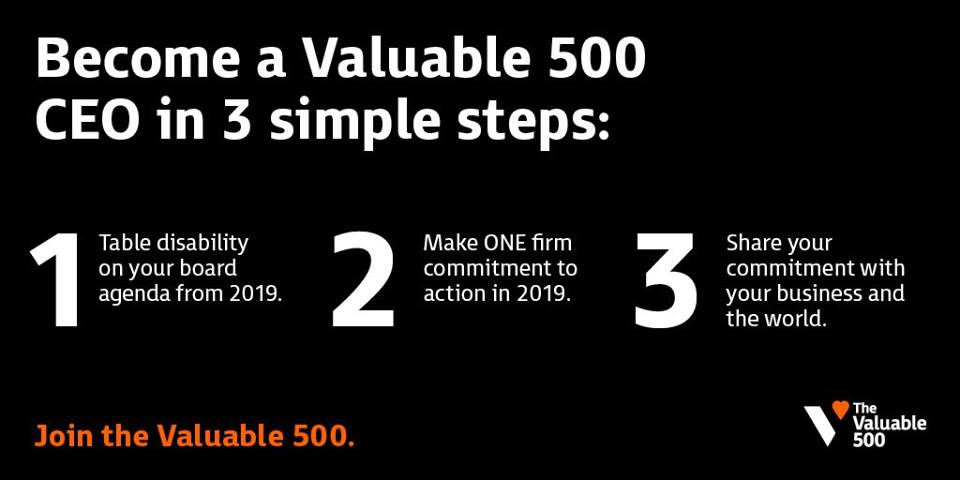 Become a Valuable 500 CEO in 3 simple steps:

1 Table disability on your board agenda from 2019.

2 Make ONE firm commitment to action in 2019.

3 Share your commitment with your business and the world.

Join the Valuable 500.

The Valuable 500